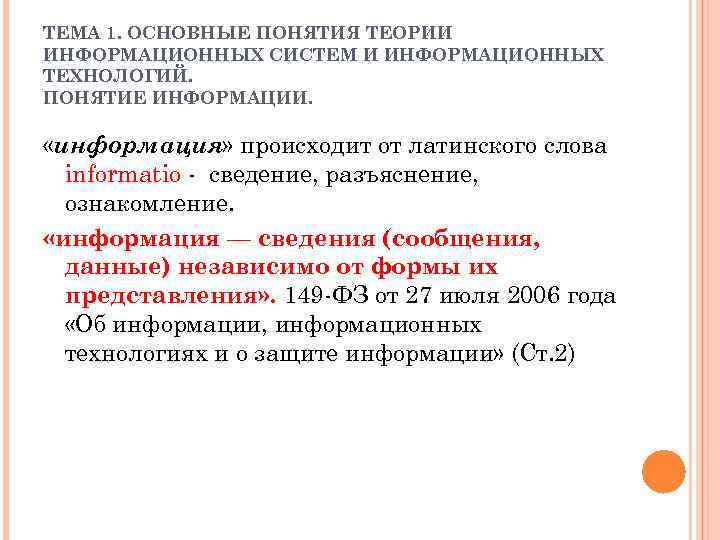 ТЕМА 1. ОСНОВНЫЕ ПОНЯТИЯ ТЕОРИИ ИНФОРМАЦИОННЫХ СИСТЕМ И ИНФОРМАЦИОННЫХ ТЕХНОЛОГИЙ.
ПОНЯТИЕ ИНФОРМАЦИИ.

«информация» происходит от латинского слова informatio - сведение, разъяснение, ознакомление.

«информация — сведения (сообщения, данные) независимо от формы их представления». 149-ФЗ от 27 июля 2006 года «Об информации, информационных технологиях и о защите информации» (Ст.2)